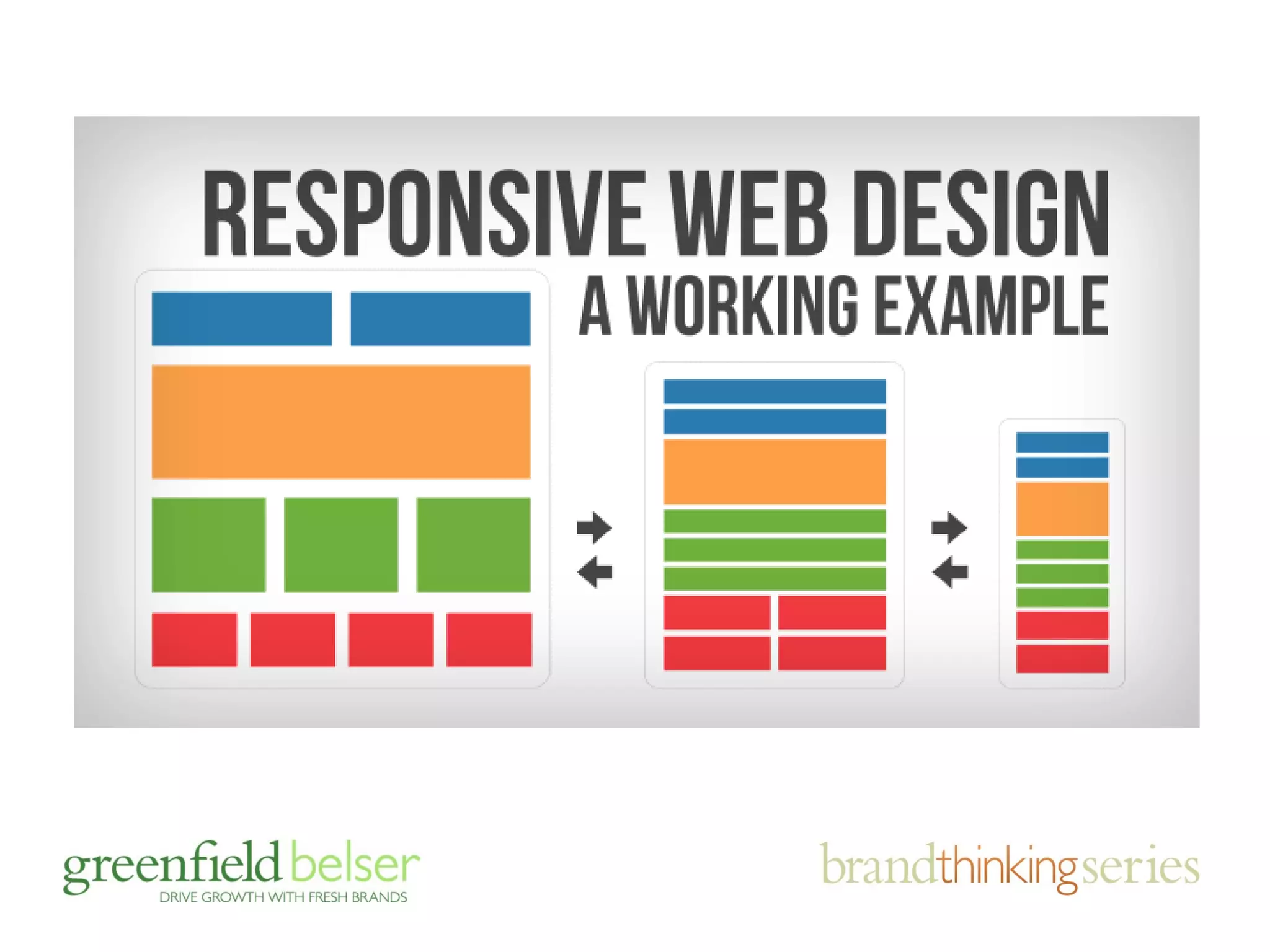 RESPONSIVE WEB DESIGN
A WORKING EXAMPLE

greenfield belser
DRIVE GROWTH WITH FRESH BRANDS

brandthinkingseries